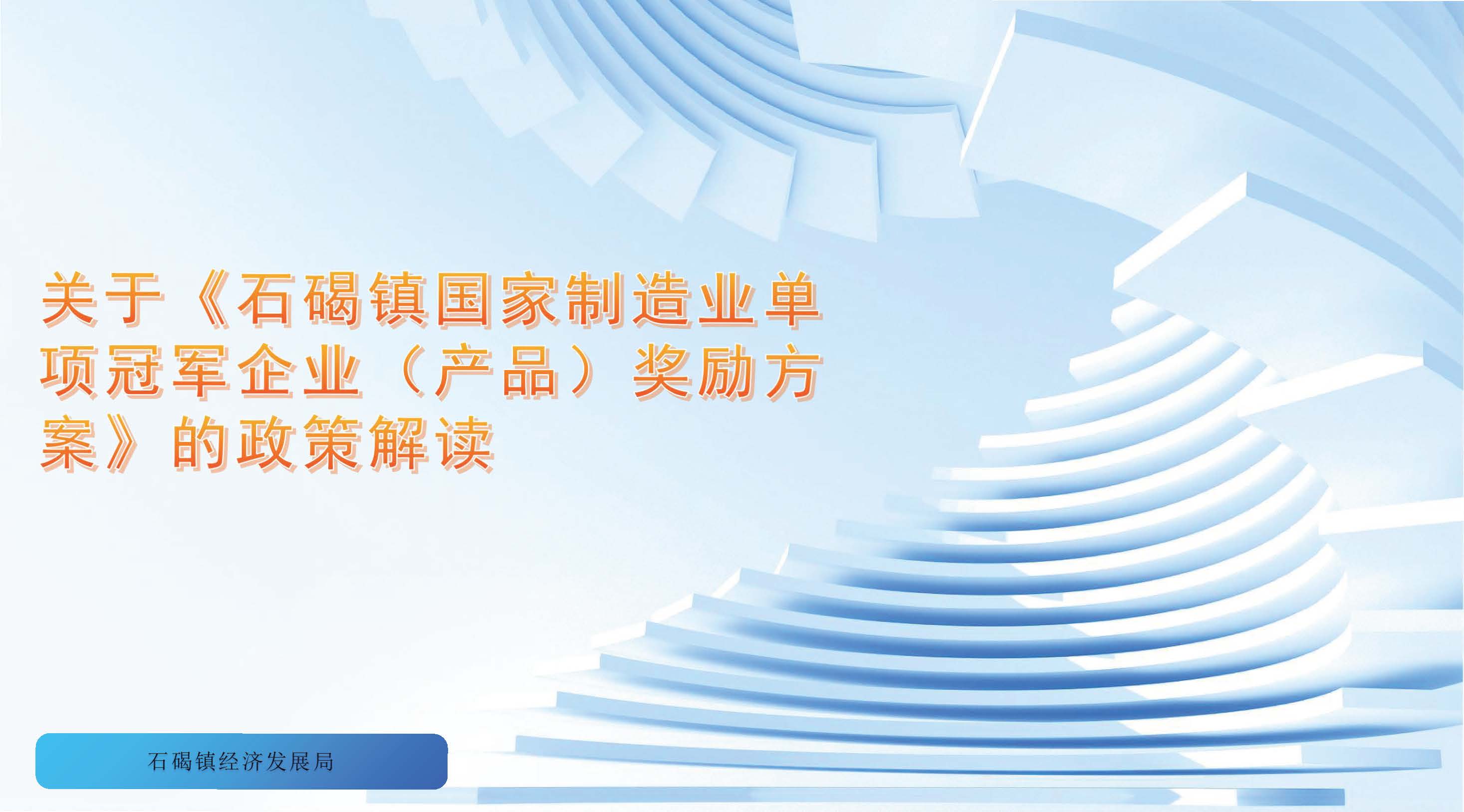 关于《石碣镇国家制造业单项冠军企业（产品）奖励方案》的政策解读

石碣镇经济发展局